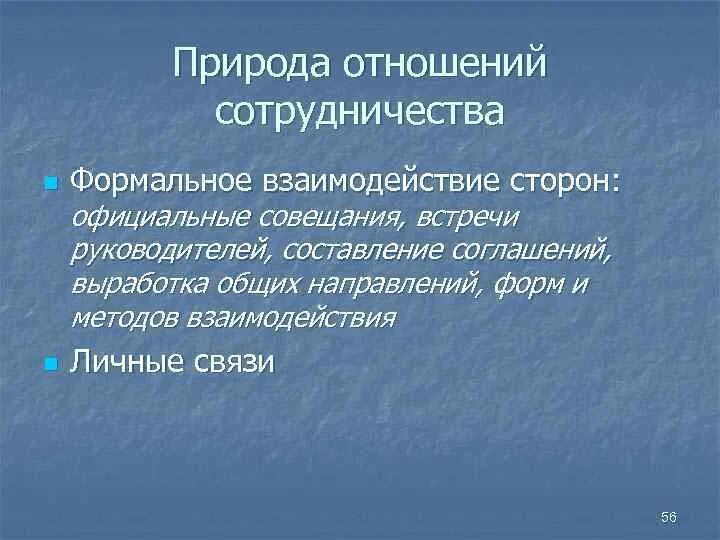 Природа отношений сотрудничества

Формальное взаимодействие сторон: официальные совещания, встречи руководителей, составление соглашений, выработка общих направлений, форм и методов взаимодействия

Личные связи

56